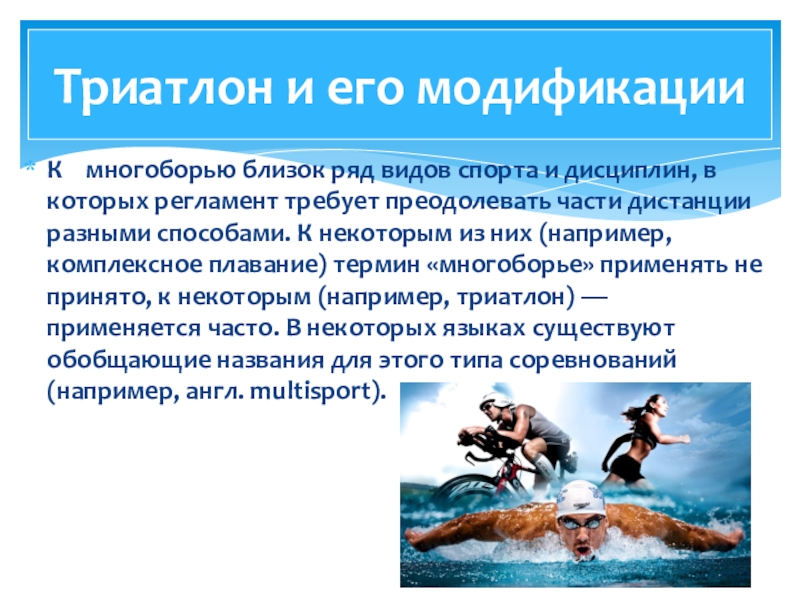 Триатлон и его модификации

К многоборью близок ряд видов спорта и дисциплин, в которых регламент требует преодолевать части дистанции разными способами. К некоторым из них (например, комплексное плавание) термин «многоборье» применять не принято, к некоторым (например, триатлон) — применяется часто. В некоторых языках существуют обобщающие названия для этого типа соревнований (например, англ. multisport).